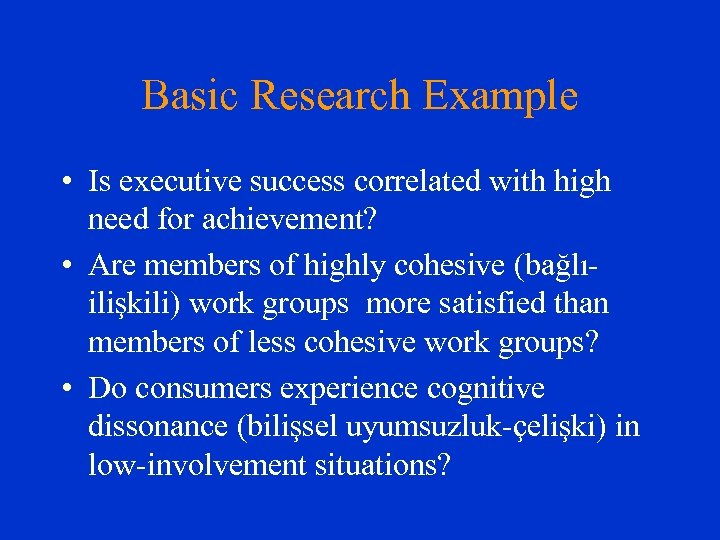 Basic Research Example

• Is executive success correlated with high need for achievement?

• Are members of highly cohesive (bağlı-ilişkili) work groups more satisfied than members of less cohesive work groups?

• Do consumers experience cognitive dissonance (bilişsel uyumsuzluk-çelişki) in low-involvement situations?